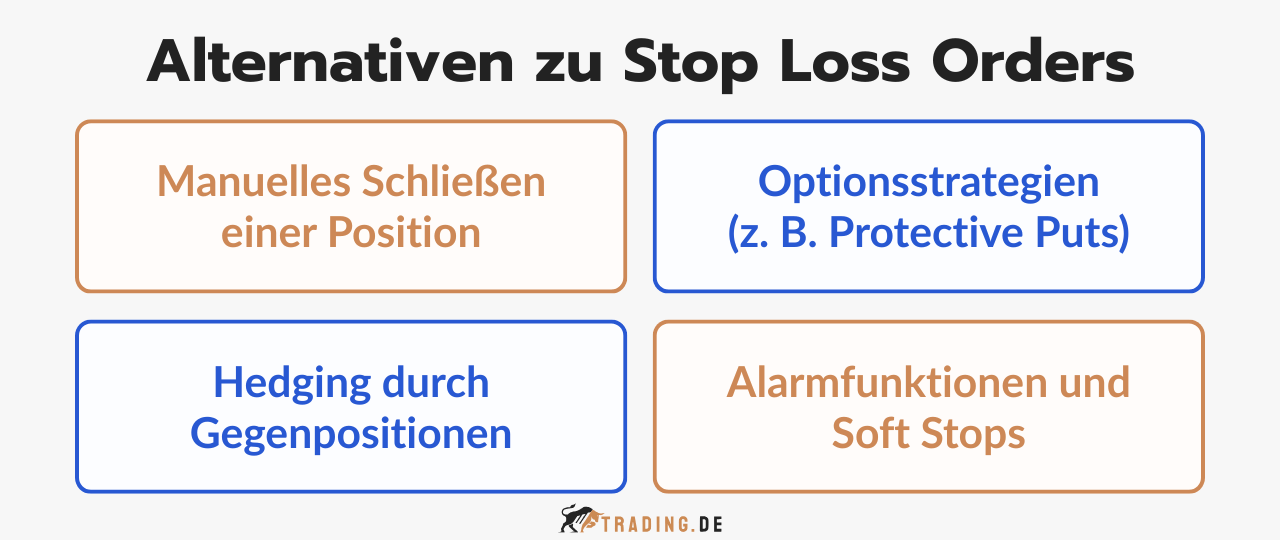 Alternativen zu Stop Loss Orders

Manuelles Schließen einer Position

Optionsstrategien (z. B. Protective Puts)

Hedging durch Gegenpositionen

Alarmfunktionen und Soft Stops

TRADING.DE